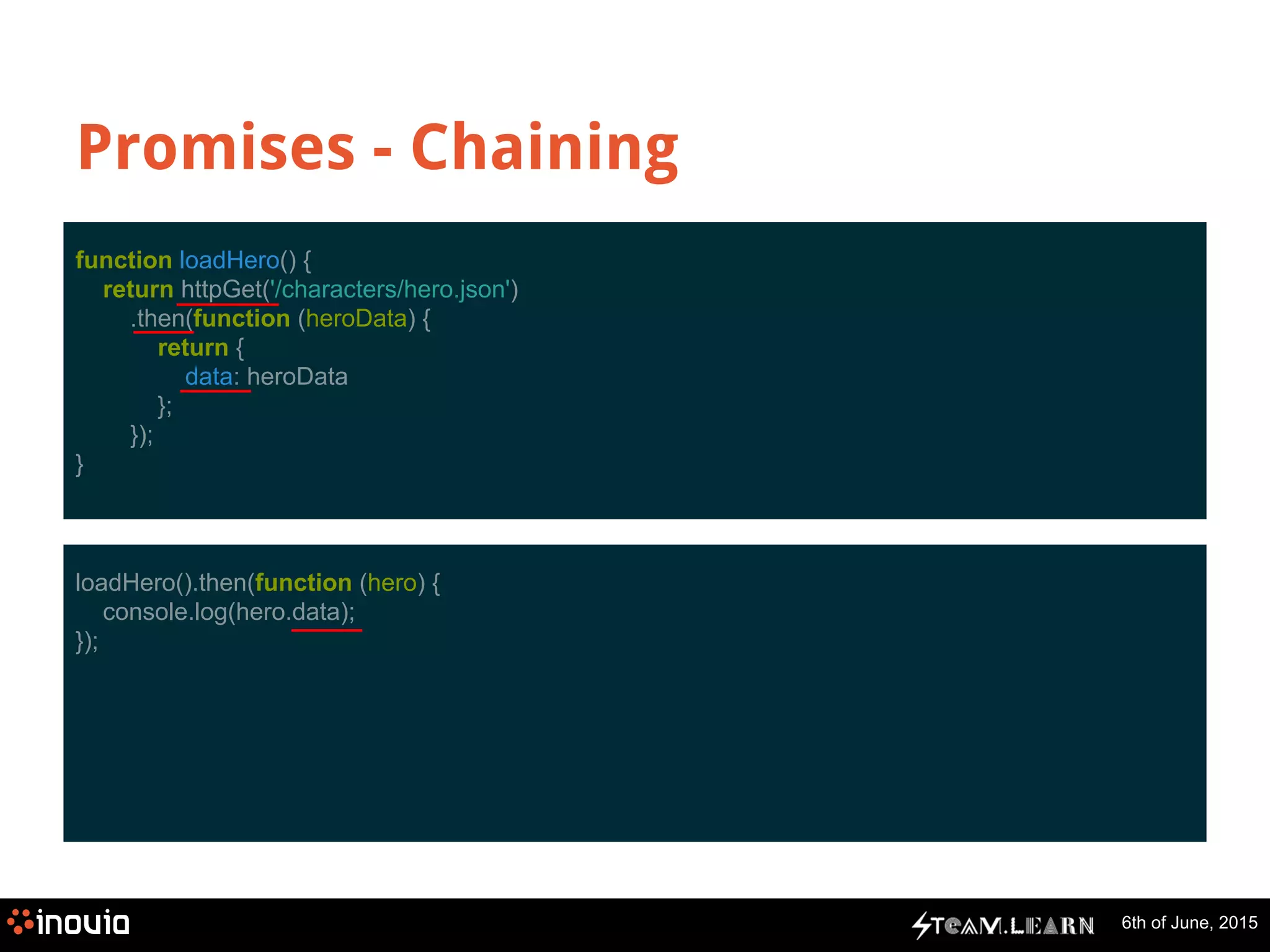 Promises - Chaining

function loadHero() {
return httpGet('/characters/hero.json')
.then(function (heroData) {
return {
data: heroData
};
});
}

loadHero().then(function (hero) {
console.log(hero.data);
});

inovia

TEAM.LEARN

6th of June, 2015